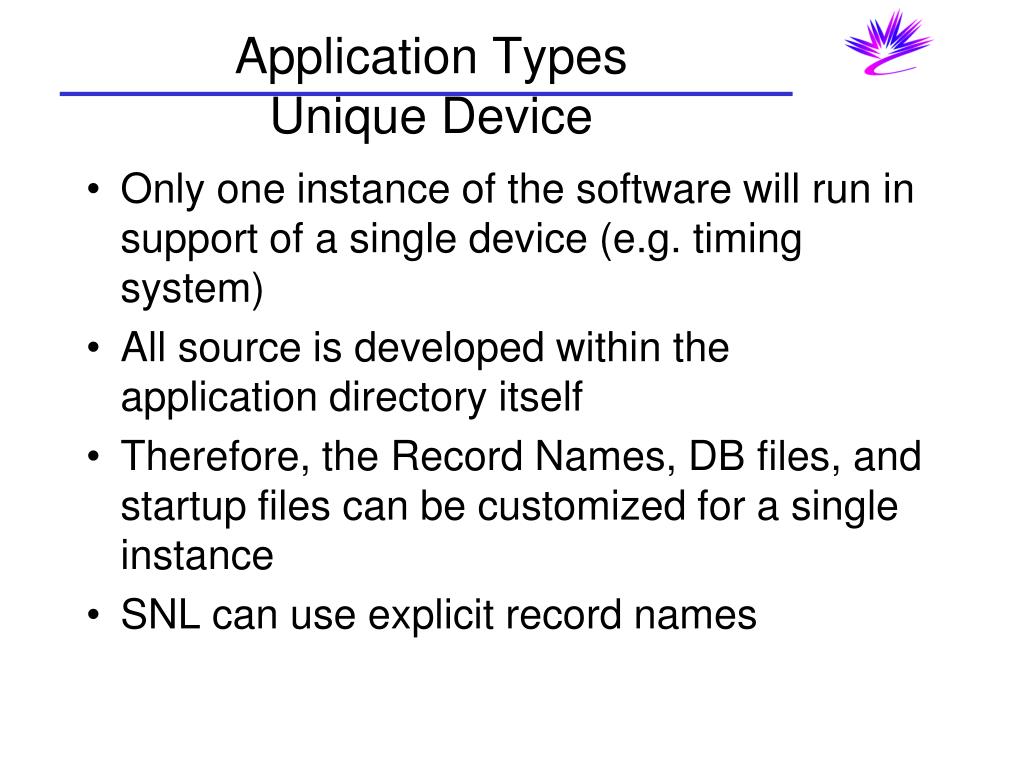 Application Types
Unique Device

• Only one instance of the software will run in support of a single device (e.g. timing system)
• All source is developed within the application directory itself
• Therefore, the Record Names, DB files, and startup files can be customized for a single instance
• SNL can use explicit record names